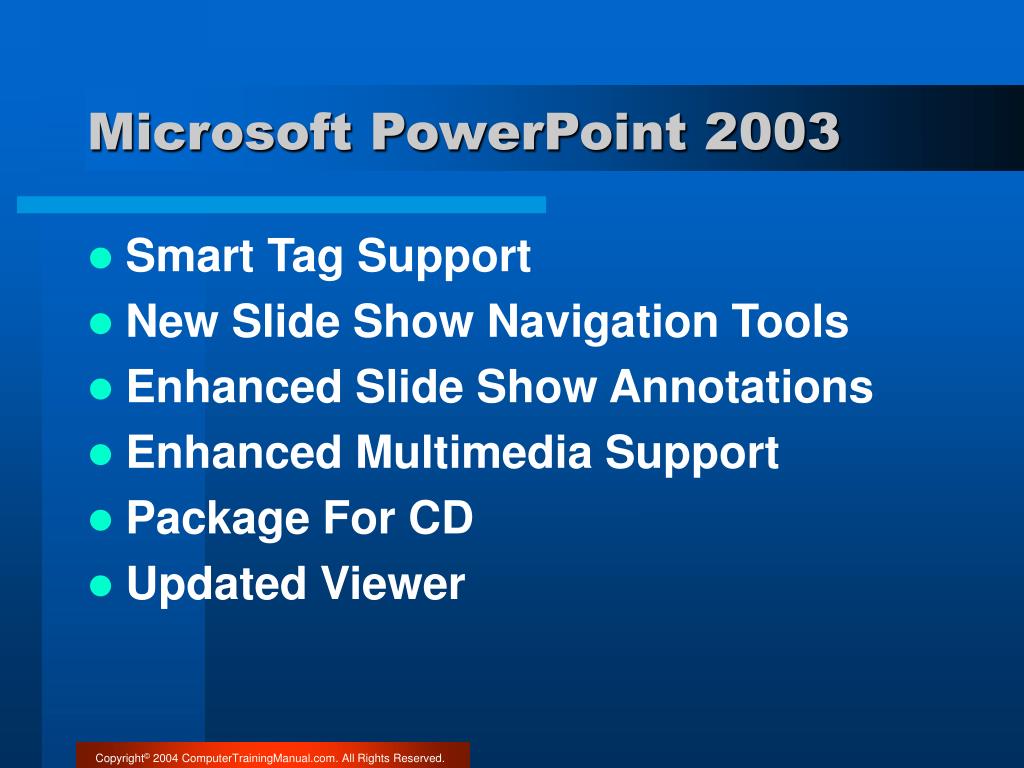 Microsoft PowerPoint 2003

- Smart Tag Support
- New Slide Show Navigation Tools
- Enhanced Slide Show Annotations
- Enhanced Multimedia Support
- Package For CD
- Updated Viewer

Copyright© 2004 ComputerTrainingManual.com. All Rights Reserved.